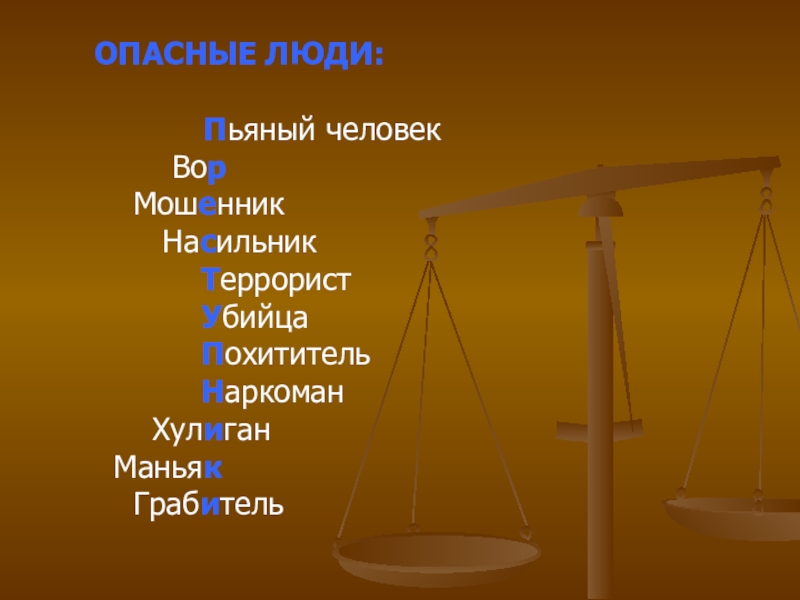 ОПАСНЫЕ ЛЮДИ:

Пьяный человек
Вор
Мошенник
Насильник
Террорист
Убийца
Похититель
Наркоман
Хулиган
Маньяк
Грабитель